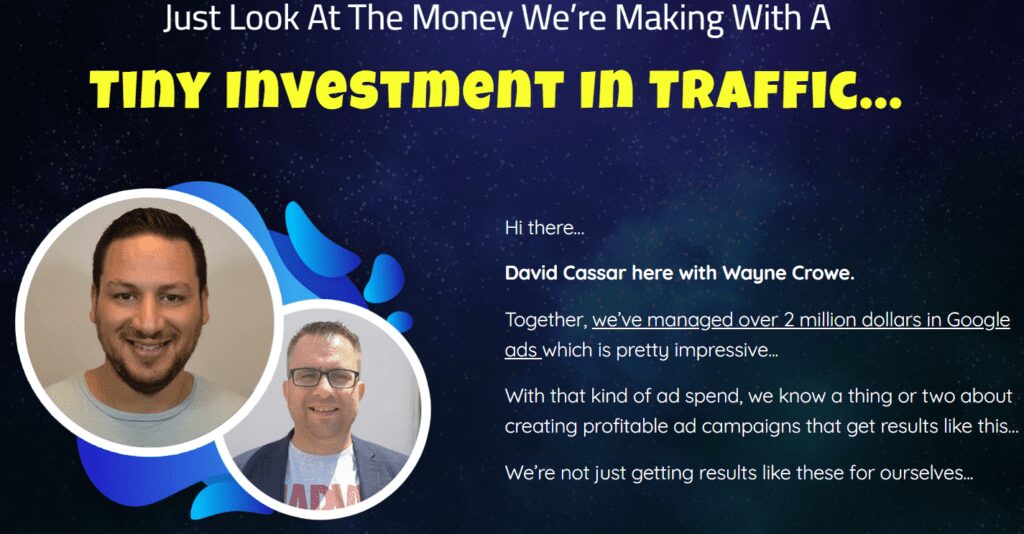 Just Look At The Money We're Making With A

TINY INVESTMENT IN TRAFFIC...

Hi there...

David Cassar here with Wayne Crowe.

Together, we've managed over 2 million dollars in Google ads which is pretty impressive...

With that kind of ad spend, we know a thing or two about creating profitable ad campaigns that get results like this...

We're not just getting results like these for ourselves...